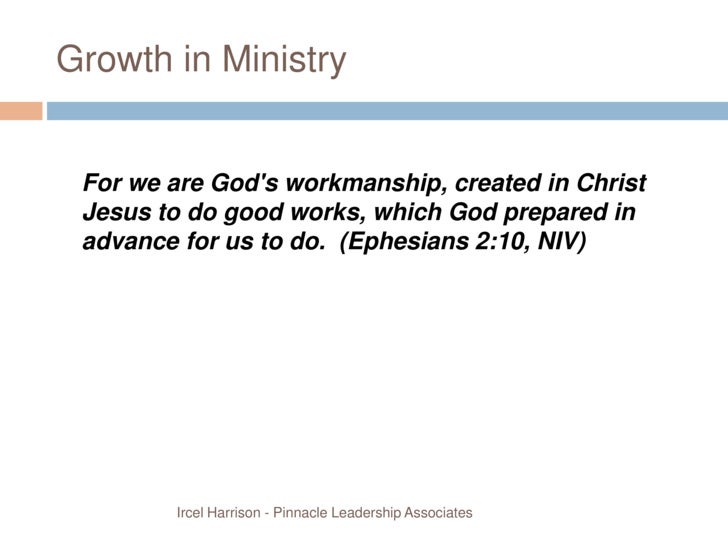 Growth in Ministry

For we are God's workmanship, created in Christ Jesus to do good works, which God prepared in advance for us to do. (Ephesians 2:10, NIV)

Ircel Harrison - Pinnacle Leadership Associates